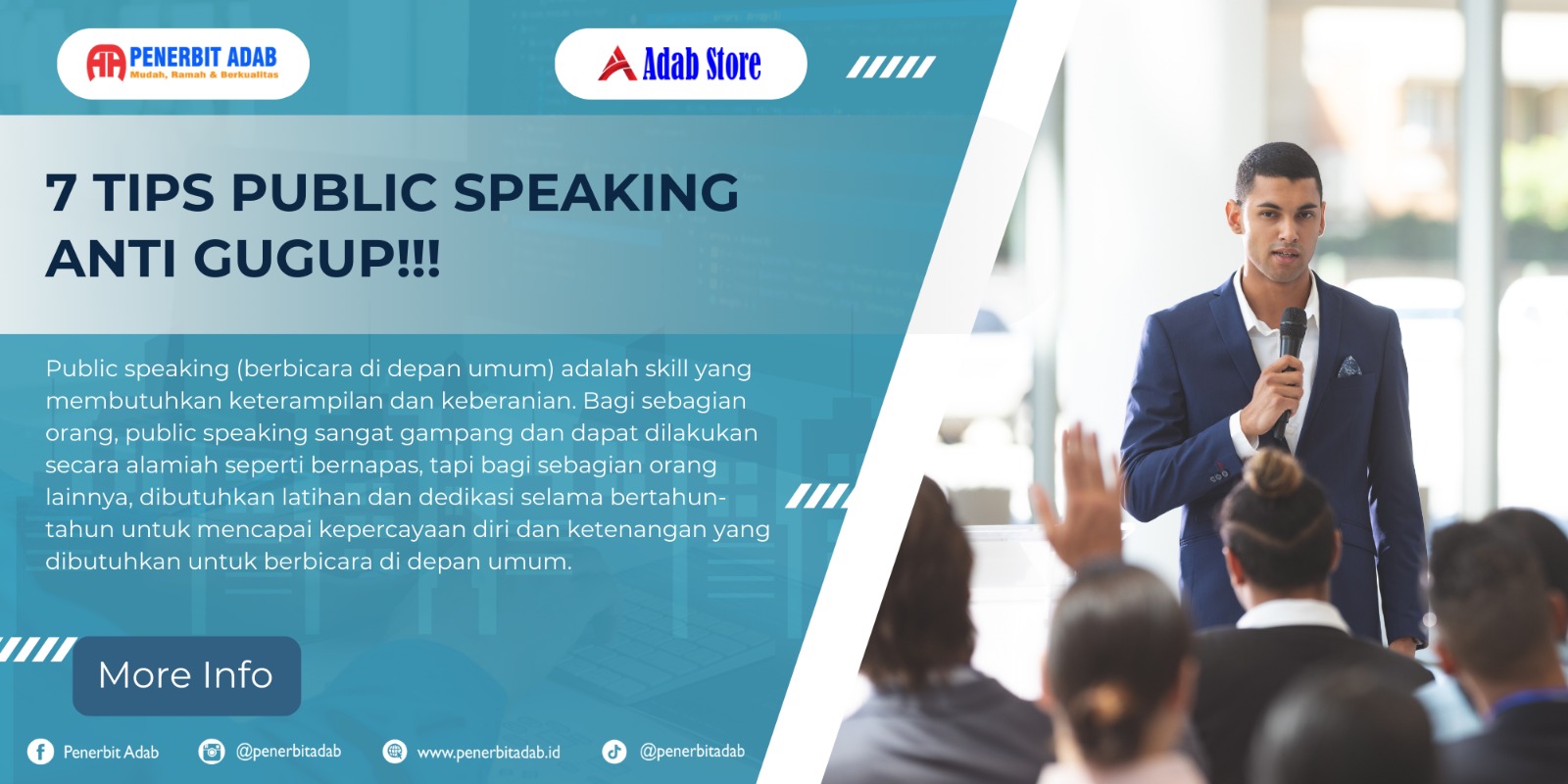 PENERBIT ADAB
Mudah, Ramah & Berkualitas

Adab Store

7 TIPS PUBLIC SPEAKING ANTI GUGUP!!!

Public speaking (berbicara di depan umum) adalah skill yang membutuhkan keterampilan dan keberanian. Bagi sebagian orang, public speaking sangat gampang dan dapat dilakukan secara alamiah seperti bernapas, tapi bagi sebagian orang lainnya, dibutuhkan latihan dan dedikasi selama bertahun-tahun untuk mencapai kepercayaan diri dan ketenangan yang dibutuhkan untuk berbicara di depan umum.

More Info

Penerbit Adab @penerbitadab www.penerbitadab.id @penerbitadab